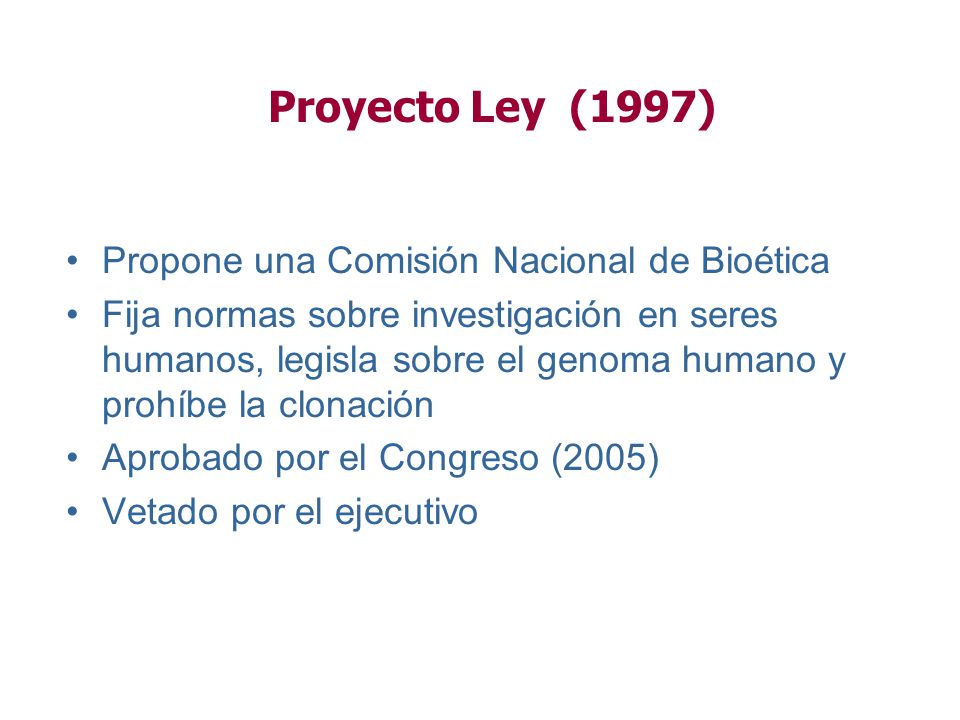 Proyecto Ley (1997)

• Propone una Comisión Nacional de Bioética
• Fija normas sobre investigación en seres humanos, legisla sobre el genoma humano y prohíbe la clonación
• Aprobado por el Congreso (2005)
• Vetado por el ejecutivo